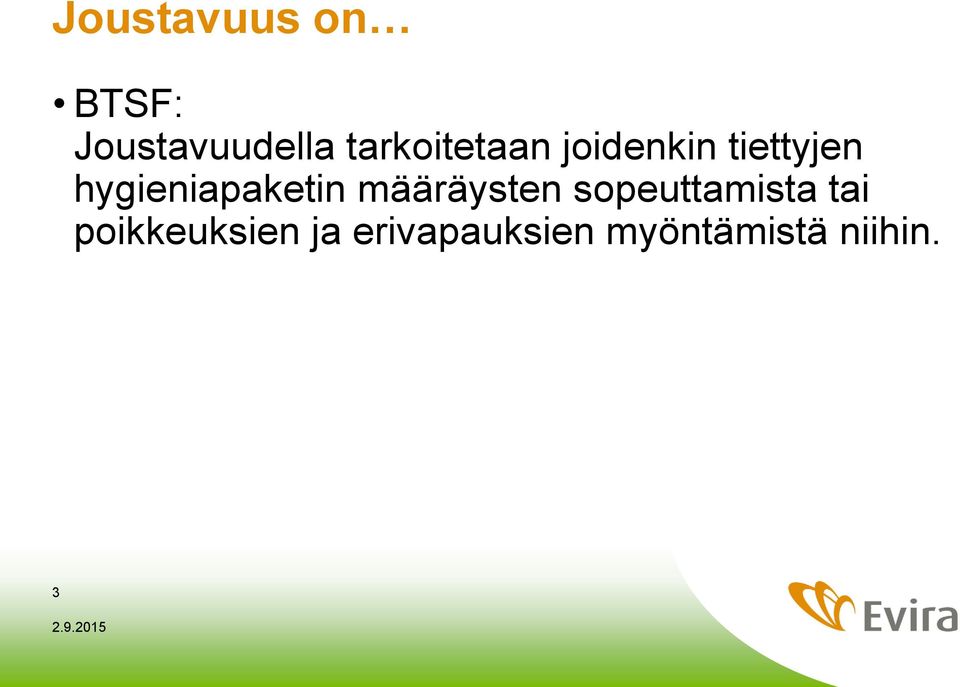 Joustavuus on…

• BTSF: Joustavuudella tarkoitetaan joidenkin tiettyjen hygieniapaketin määräysten sopeuttamista tai poikkeuksien ja erivapauksien myöntämistä niihin.

3

2.9.2015

Evira